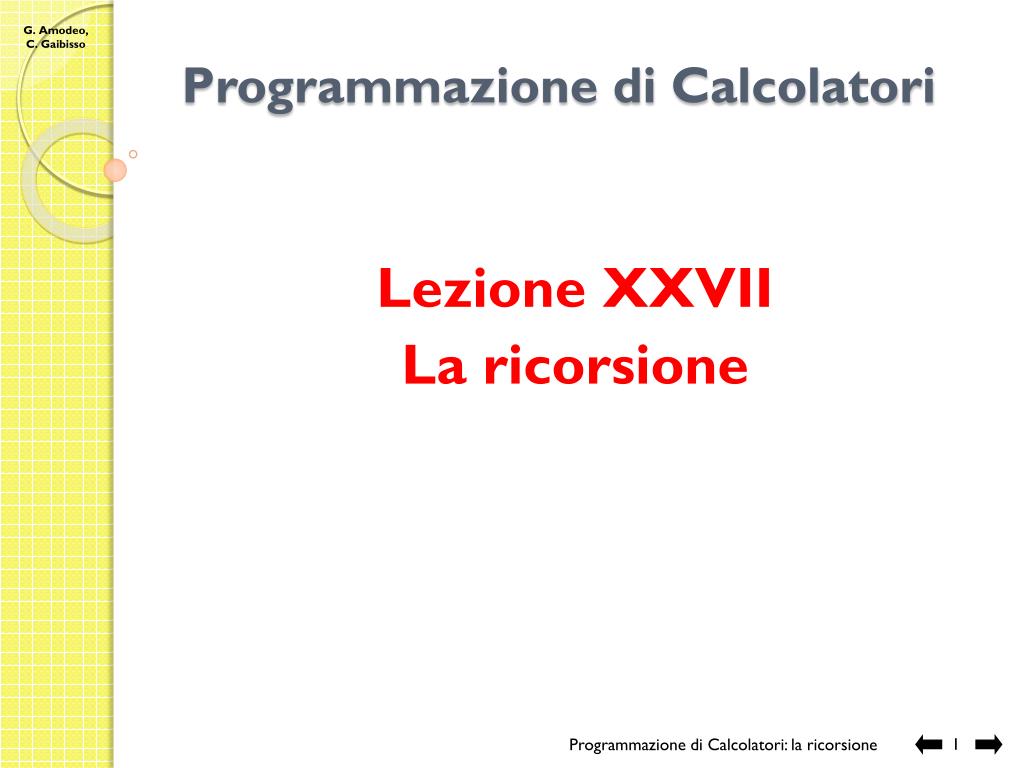 G. Amodeo,
C. Gaibisso

Programmazione di Calcolatori

Lezione XXVII
La ricorsione

Programmazione di Calcolatori: la ricorsione

1